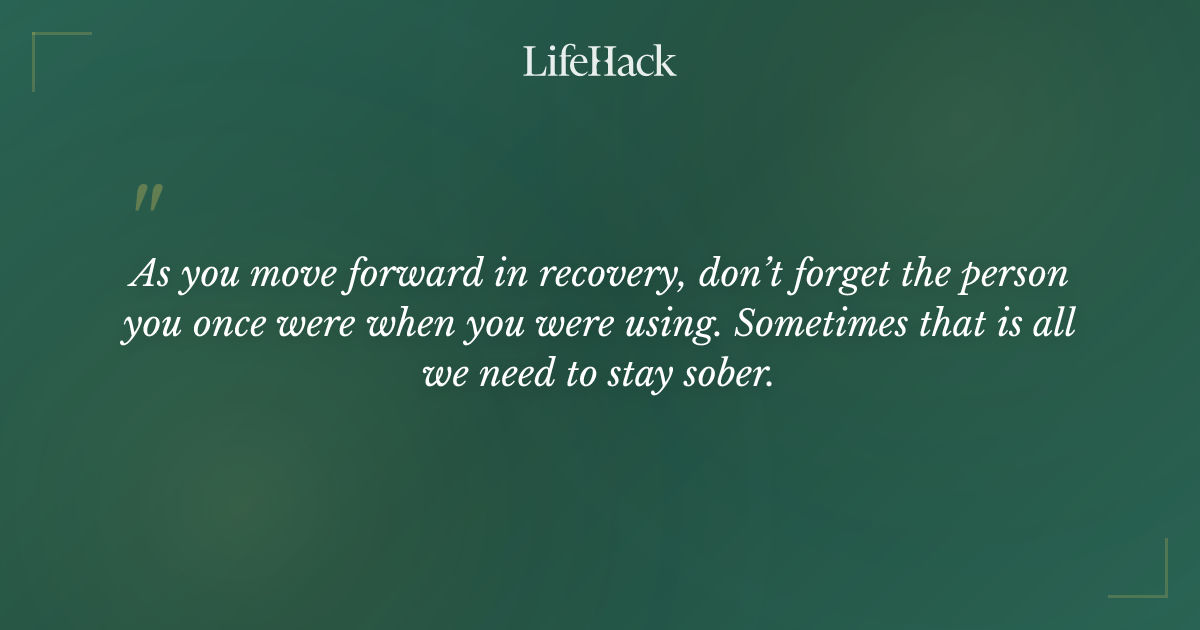 LifeHack

"

As you move forward in recovery, don't forget the person you once were when you were using. Sometimes that is all we need to stay sober.